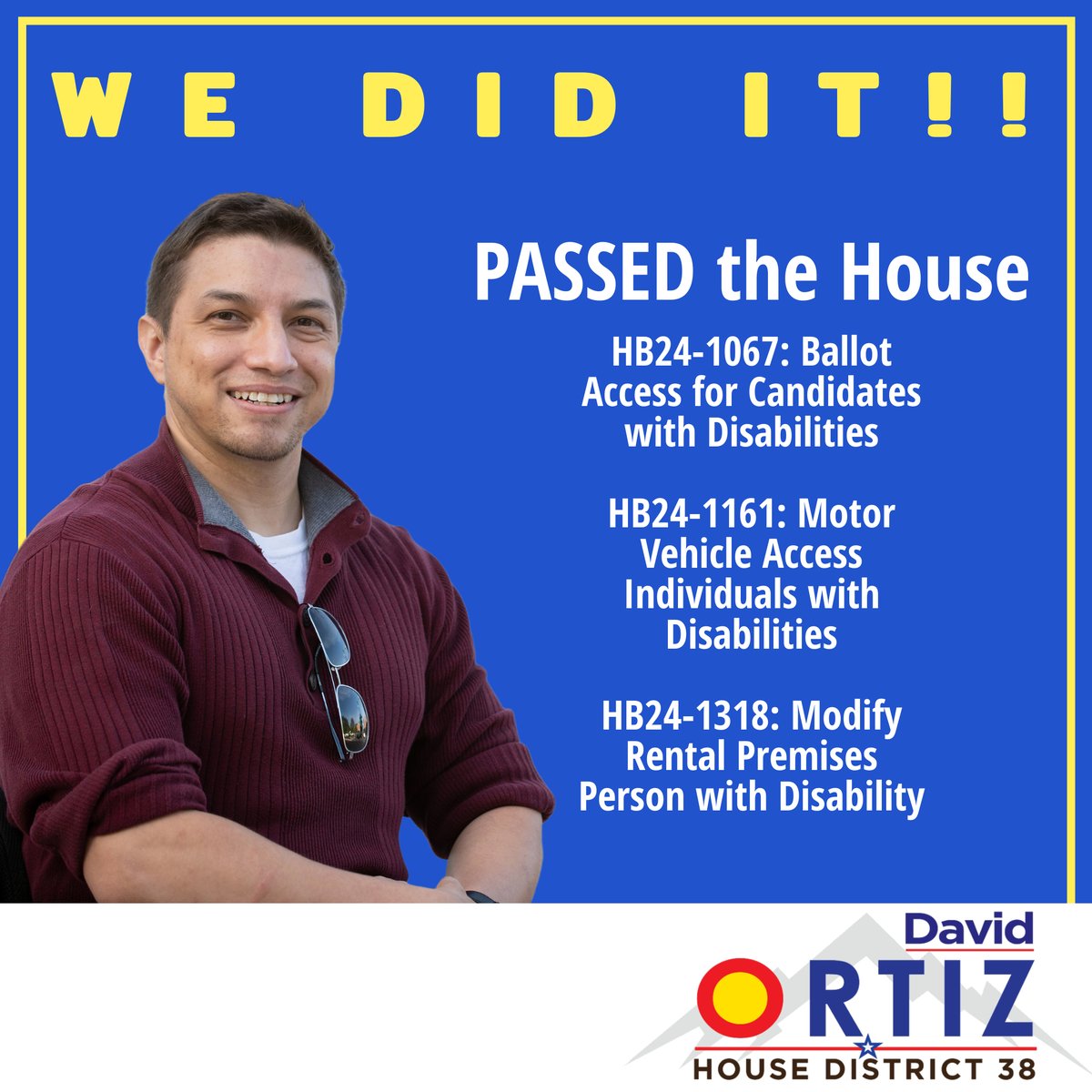 WE DID IT!!

PASSED the House

HB24-1067: Ballot Access for Candidates with Disabilities

HB24-1161: Motor Vehicle Access Individuals with Disabilities

HB24-1318: Modify Rental Premises Person with Disability

David ORTIZ
HOUSE DISTRICT 38